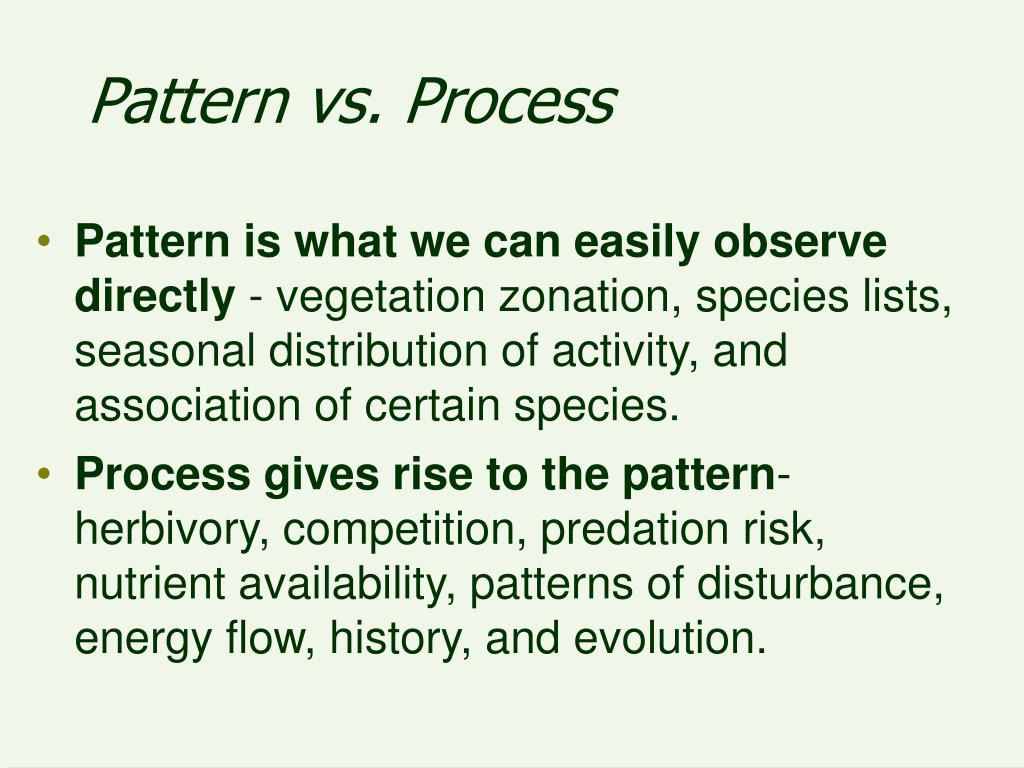 Pattern vs. Process

• Pattern is what we can easily observe directly - vegetation zonation, species lists, seasonal distribution of activity, and association of certain species.

• Process gives rise to the pattern- herbivory, competition, predation risk, nutrient availability, patterns of disturbance, energy flow, history, and evolution.